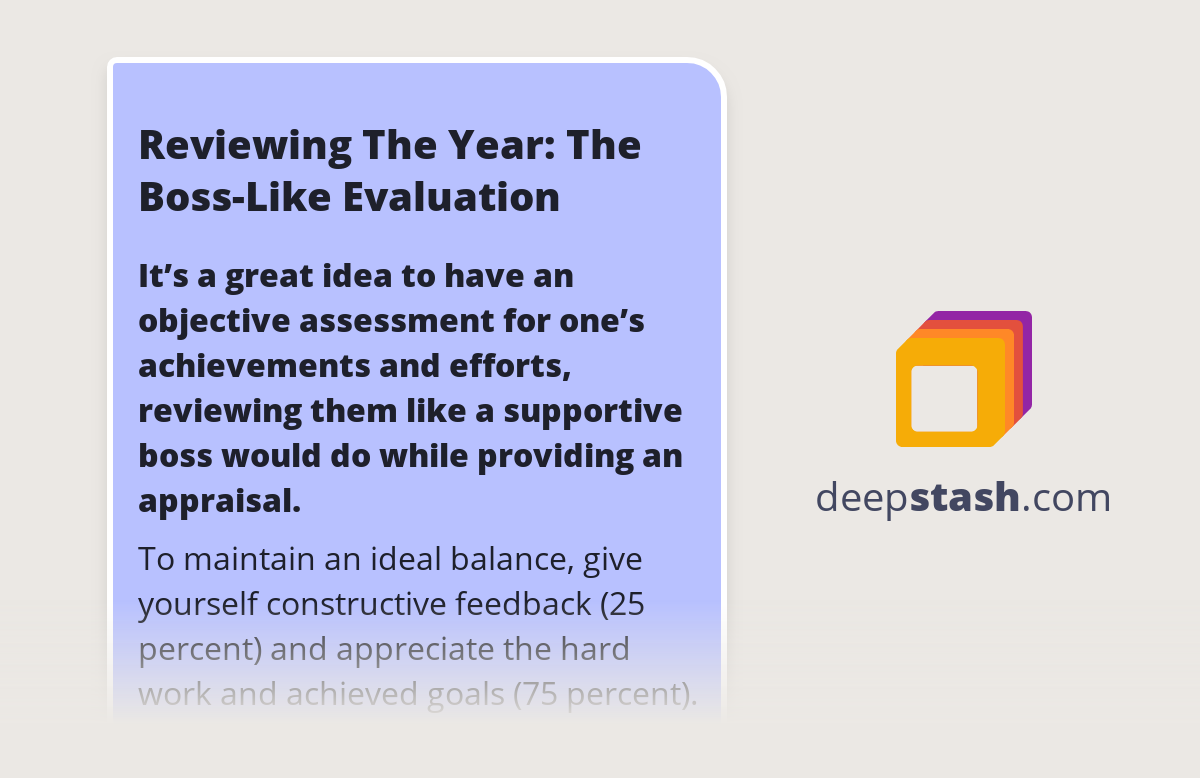 Reviewing The Year: The Boss-Like Evaluation

It’s a great idea to have an objective assessment for one’s achievements and efforts, reviewing them like a supportive boss would do while providing an appraisal.

To maintain an ideal balance, give yourself constructive feedback (25 percent) and appreciate the hard work and achieved goals (75 percent).

deepstash.com